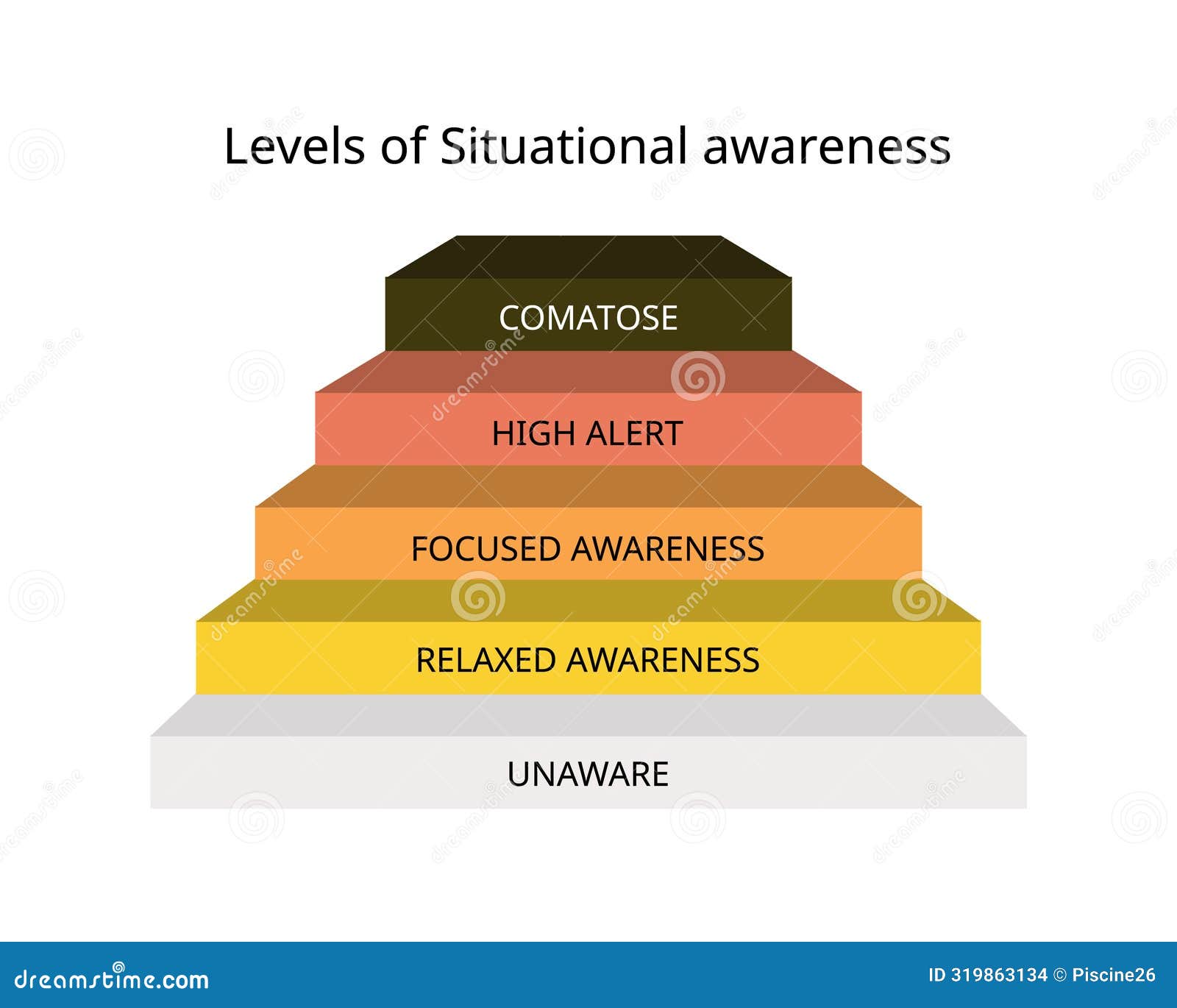 Levels of Situational awareness

COMATOSE

HIGH ALERT

FOCUSED AWARENESS

RELAXED AWARENESS

UNAWARE

dreamstime.com

ID 319863134 © Piscine26